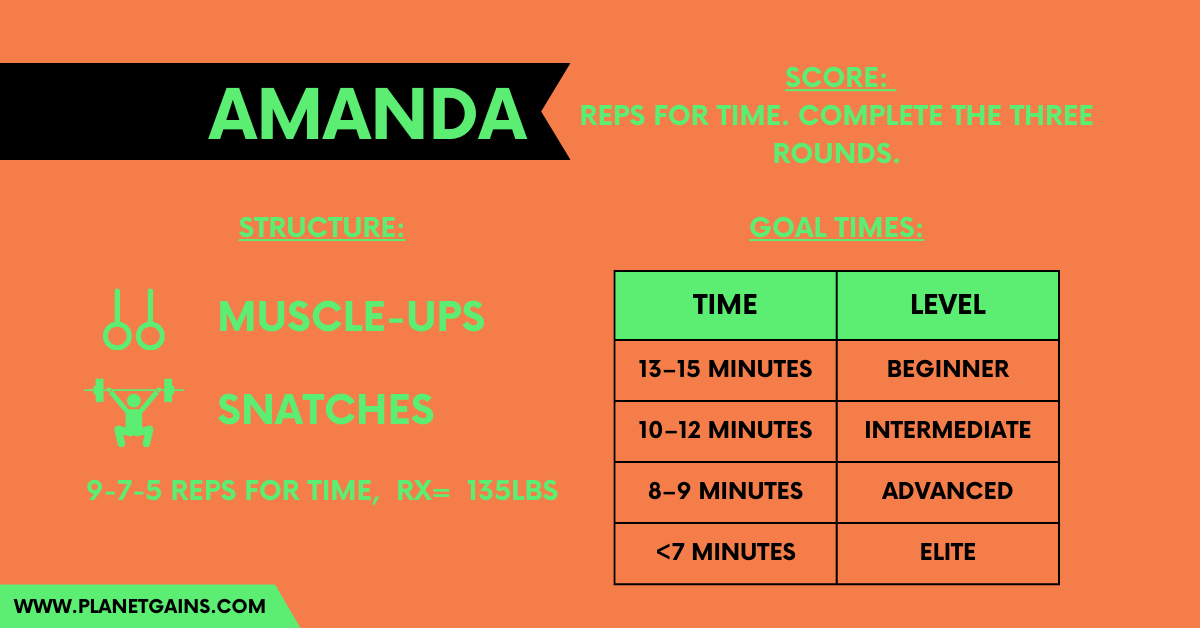 AMANDA

SCORE:
REPS FOR TIME. COMPLETE THE THREE ROUNDS.

STRUCTURE:

MUSCLE-UPS

SNATCHES

9-7-5 REPS FOR TIME, RX= 135LBS

GOAL TIMES:

| TIME | LEVEL |
|---|---|
| 13–15 MINUTES | BEGINNER |
| 10–12 MINUTES | INTERMEDIATE |
| 8–9 MINUTES | ADVANCED |
| <7 MINUTES | ELITE |

WWW.PLANETGAINS.COM